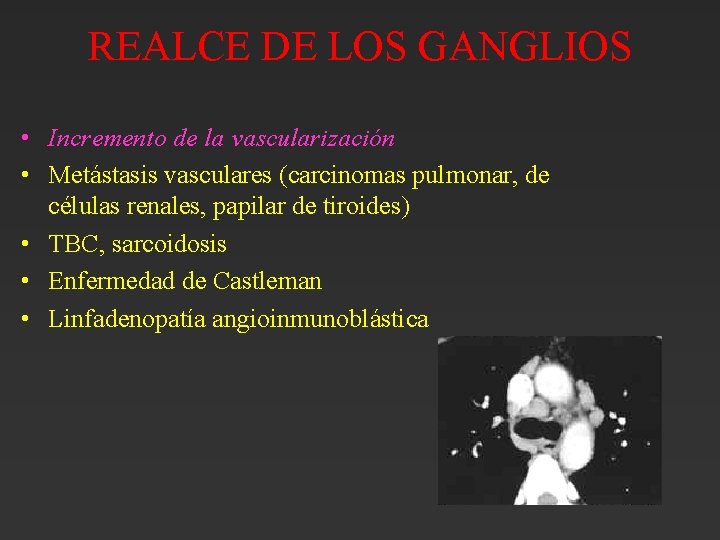 REALCE DE LOS GANGLIOS

• Incremento de la vascularización
• Metástasis vasculares (carcinomas pulmonar, de células renales, papilar de tiroides)
• TBC, sarcoidosis
• Enfermedad de Castleman
• Linfadenopatía angioinmunoblástica